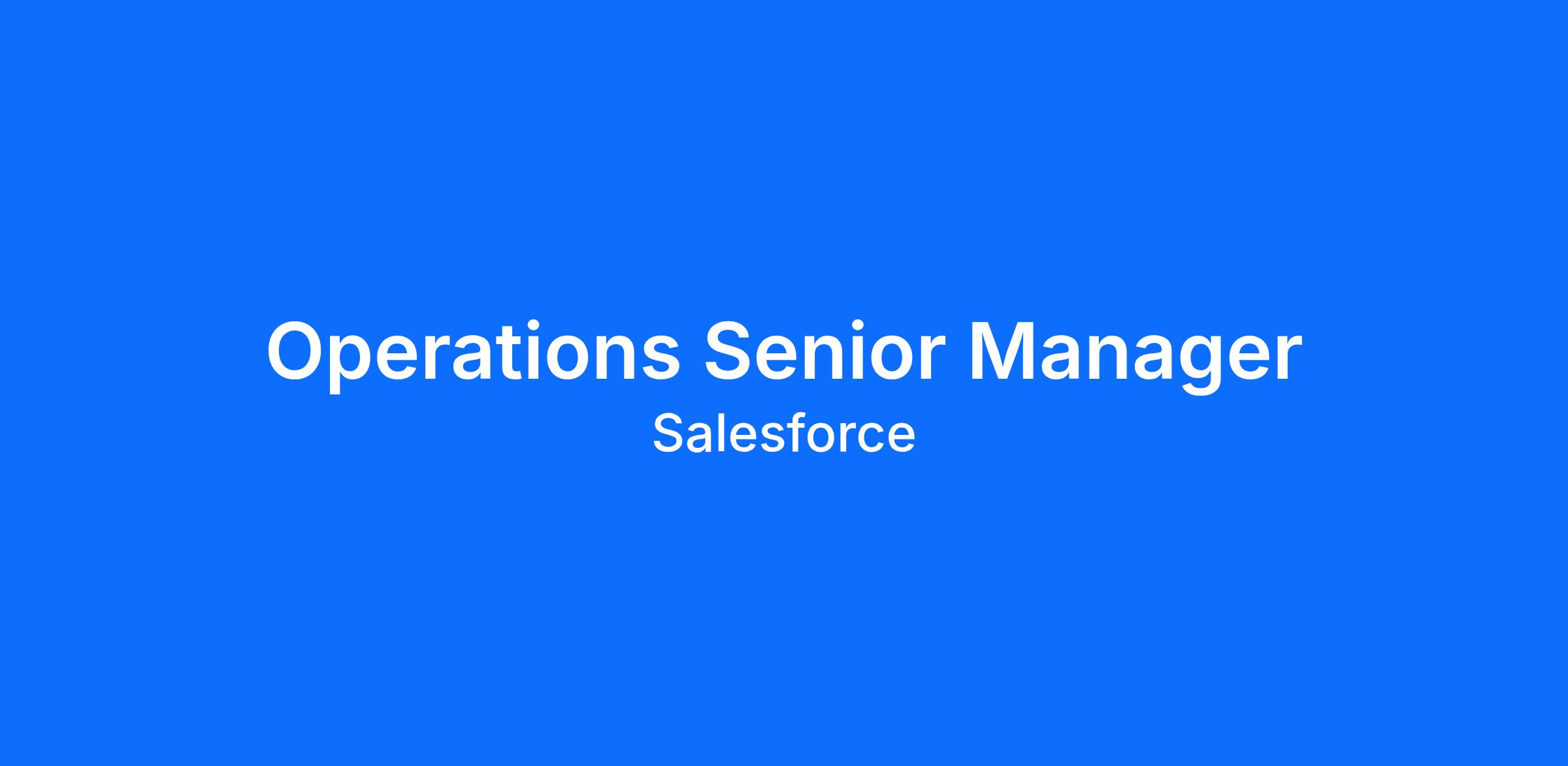 Operations Senior Manager
Salesforce